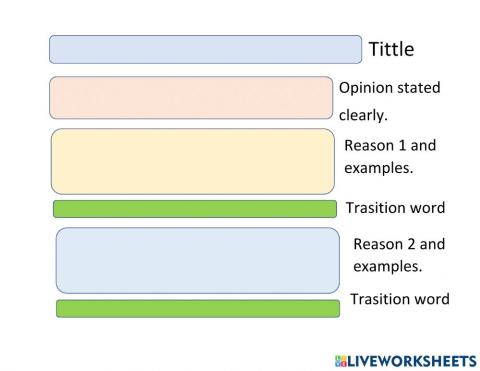 Tittle

Opinion stated clearly.

Reason 1 and examples.

Trasition word

Reason 2 and examples.

Trasition word

LIVEWORKSHEETS